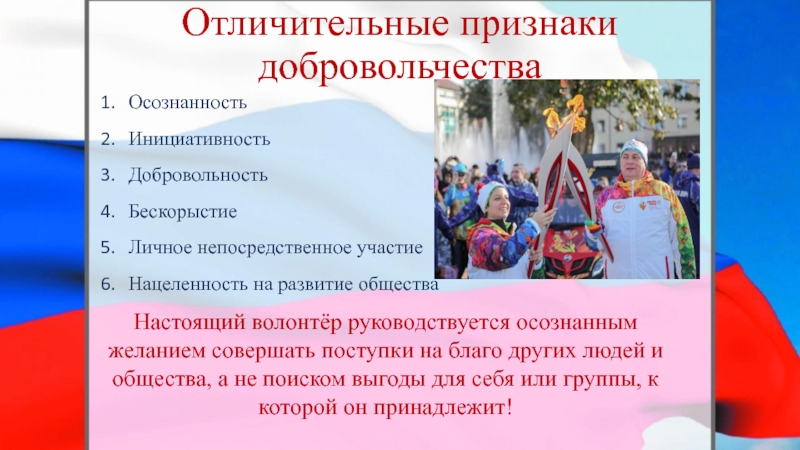 Отличительные признаки добровольчества

1. Осознанность
2. Инициативность
3. Добровольность
4. Бескорыстие
5. Личное непосредственное участие
6. Нацеленность на развитие общества

Настоящий волонтёр руководствуется осознанным желанием совершать поступки на благо других людей и общества, а не поиском выгоды для себя или группы, к которой он принадлежит!